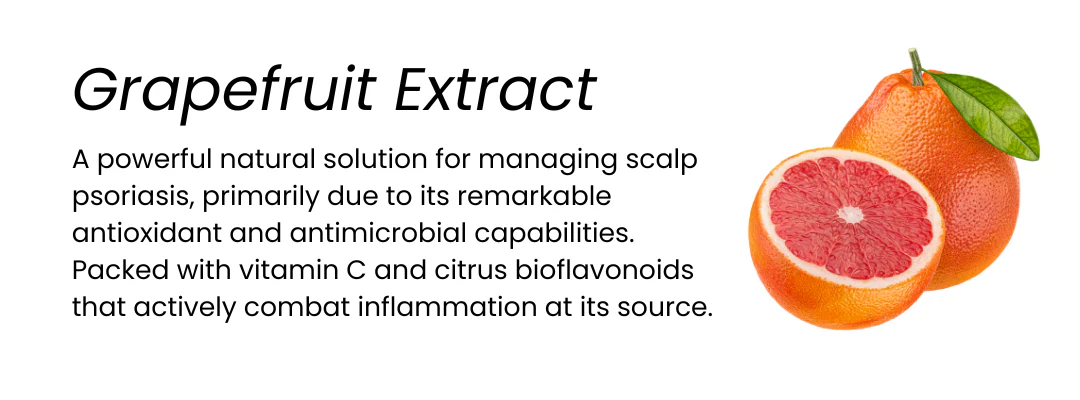 Grapefruit Extract

A powerful natural solution for managing scalp psoriasis, primarily due to its remarkable antioxidant and antimicrobial capabilities. Packed with vitamin C and citrus bioflavonoids that actively combat inflammation at its source.